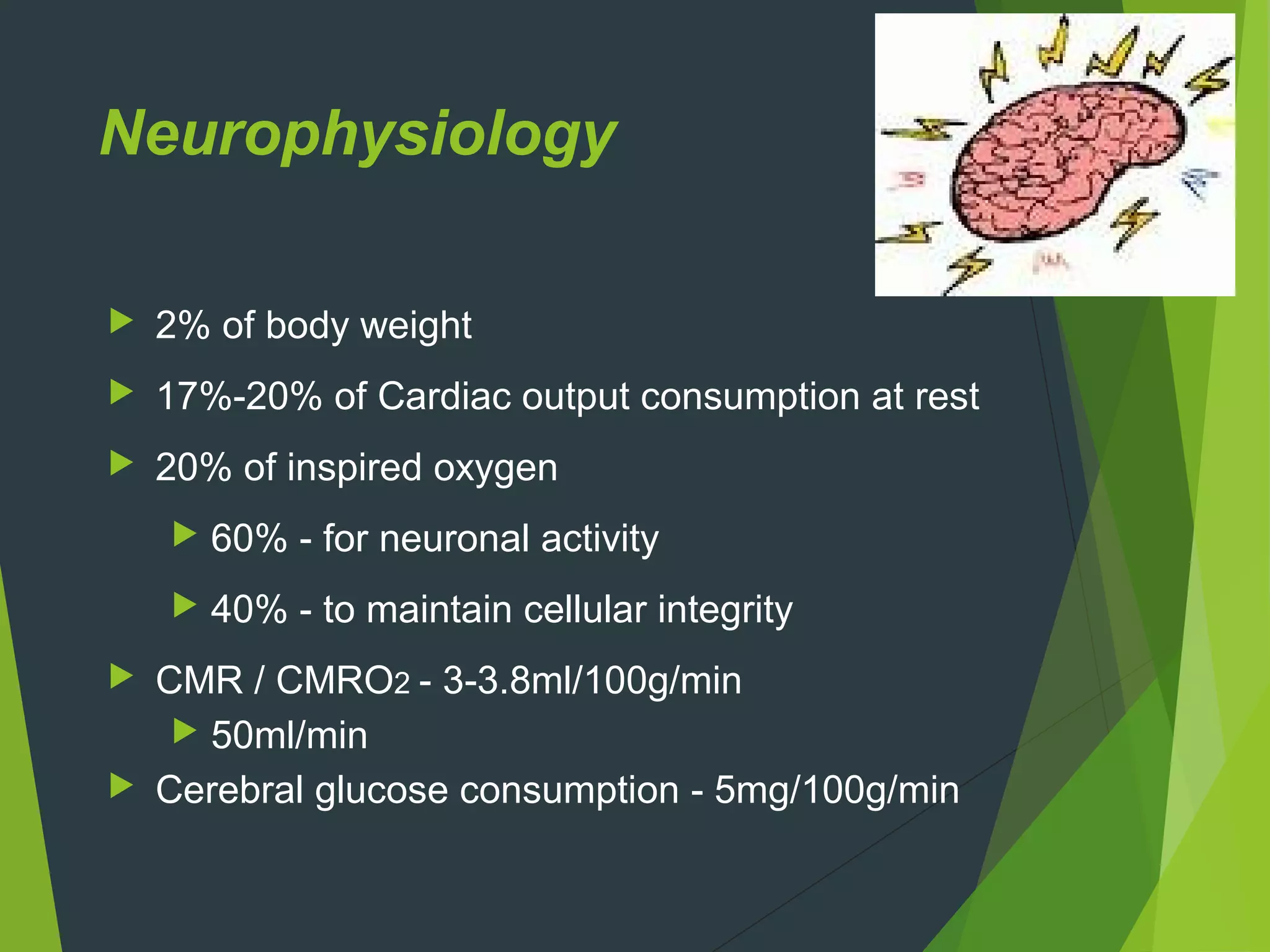 Neurophysiology

2% of body weight

17%-20% of Cardiac output consumption at rest

20% of inspired oxygen

60% - for neuronal activity

40% - to maintain cellular integrity

CMR / $CMRO_2$ - 3-3.8ml/100g/min

50ml/min

Cerebral glucose consumption - 5mg/100g/min